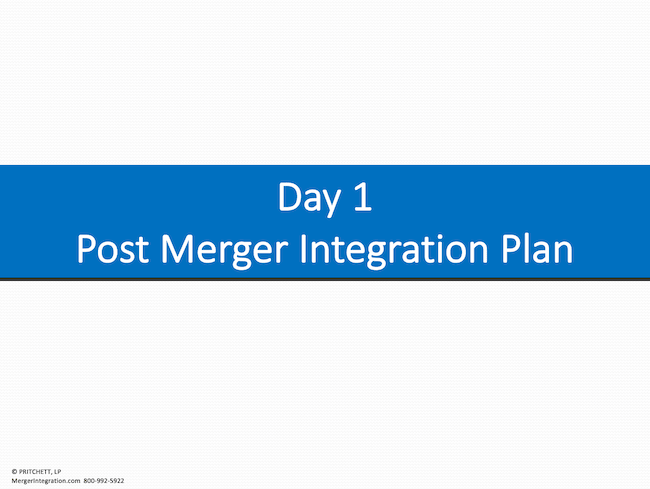 Day 1
Post Merger Integration Plan

© PRITCHETT, LP
MergerIntegration.com 800-992-5922